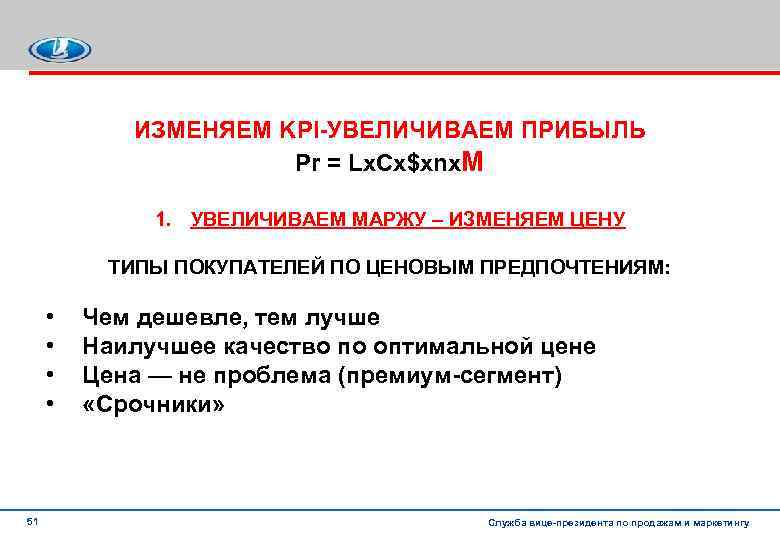 ИЗМЕНЯЕМ KPI-УВЕЛИЧИВАЕМ ПРИБЫЛЬ
Pr = LxCx$xnxM

1. УВЕЛИЧИВАЕМ МАРЖУ – ИЗМЕНЯЕМ ЦЕНУ

ТИПЫ ПОКУПАТЕЛЕЙ ПО ЦЕНОВЫМ ПРЕДПОЧТЕНИЯМ:

• Чем дешевле, тем лучше
• Наилучшее качество по оптимальной цене
• Цена — не проблема (премиум-сегмент)
• «Срочники»

51

Служба вице-президента по продажам и маркетингу